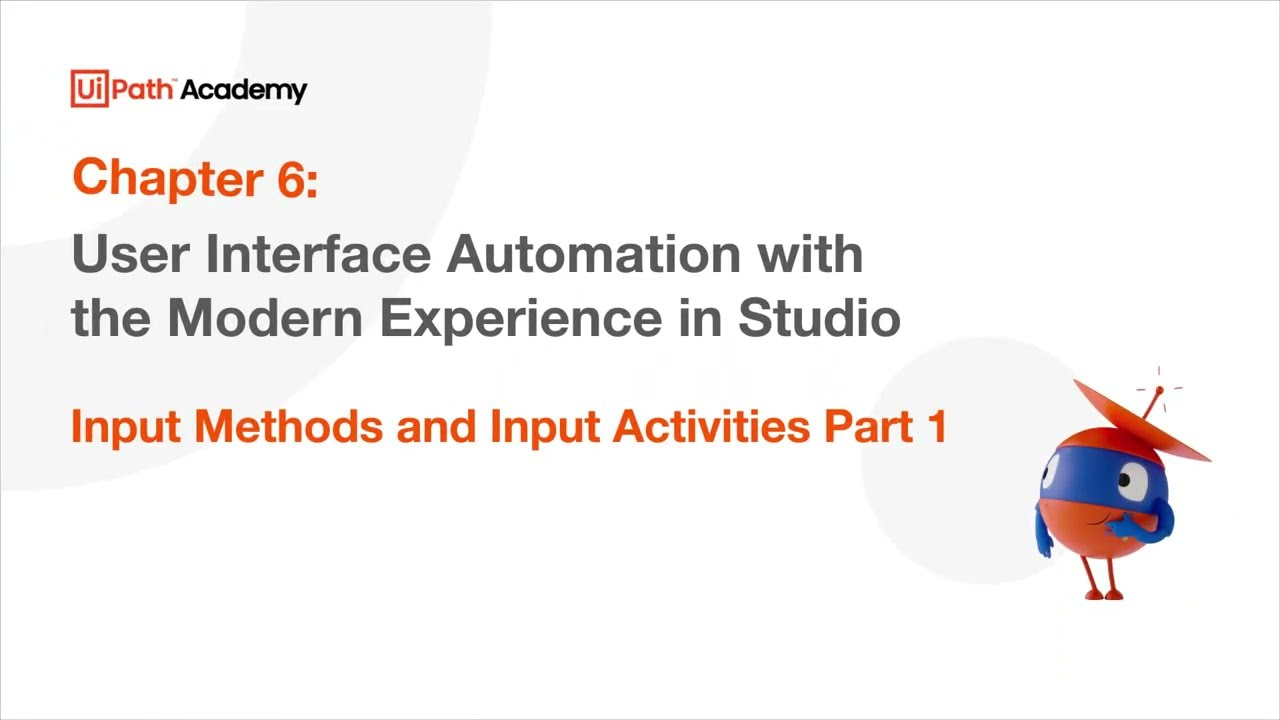 UiPath™ Academy

Chapter 6:

User Interface Automation with the Modern Experience in Studio

Input Methods and Input Activities Part 1